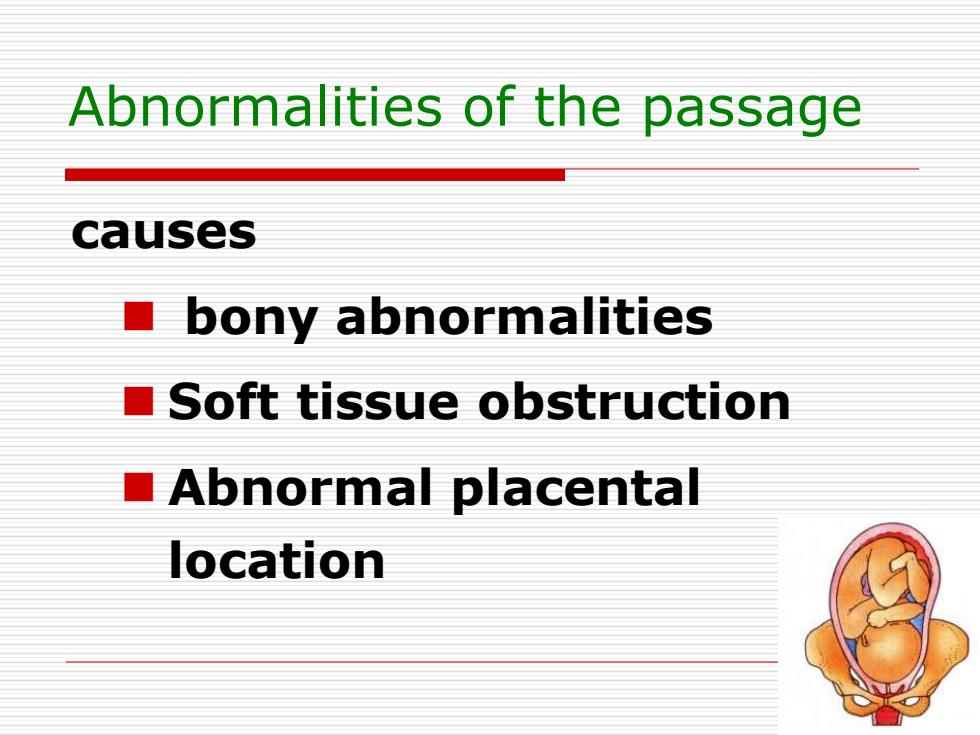 Abnormalities of the passage

causes

- bony abnormalities
- Soft tissue obstruction
- Abnormal placental location